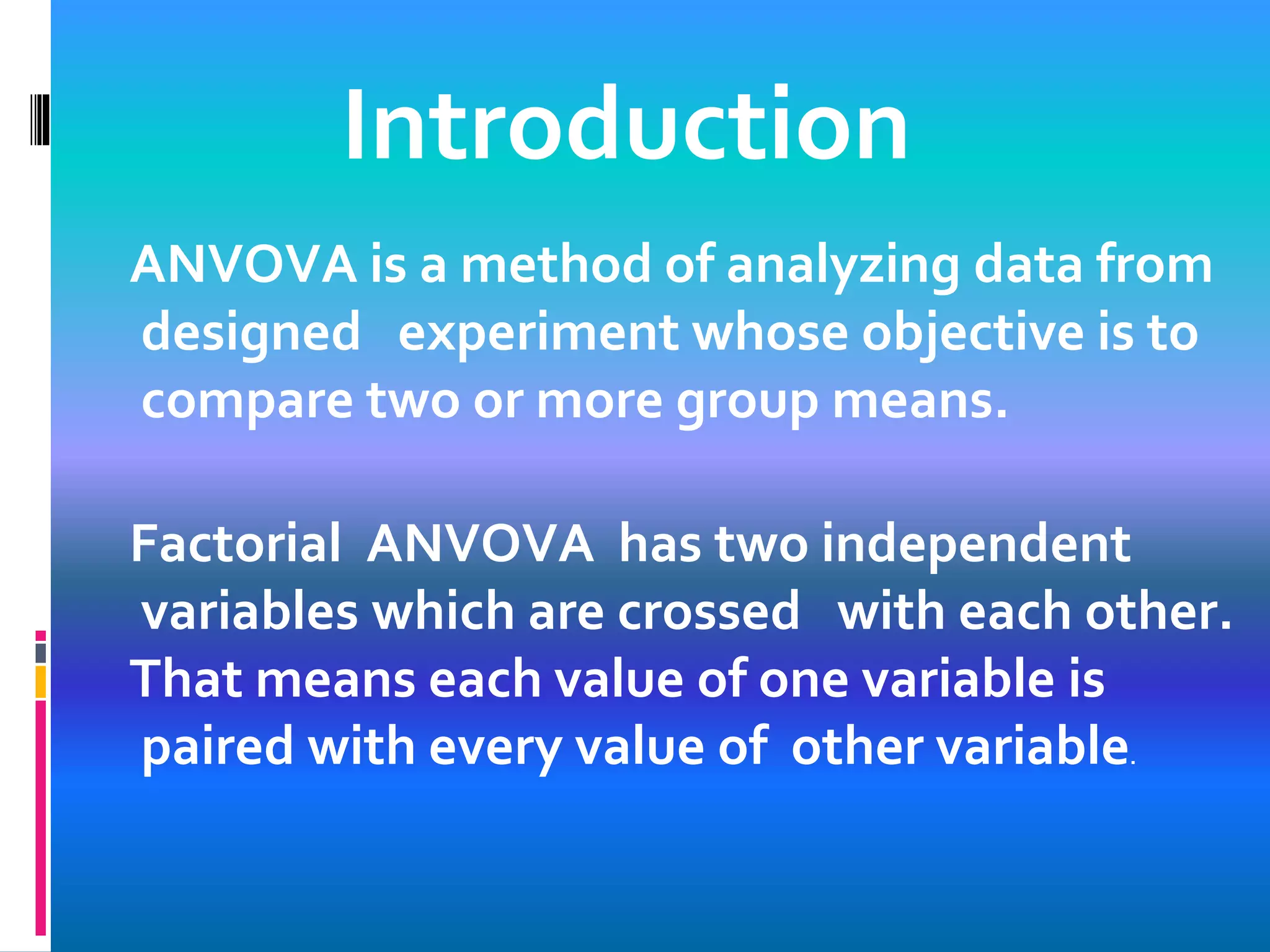 Introduction

ANVOVA is a method of analyzing data from designed experiment whose objective is to compare two or more group means.

Factorial ANVOVA has two independent variables which are crossed with each other. That means each value of one variable is paired with every value of other variable.